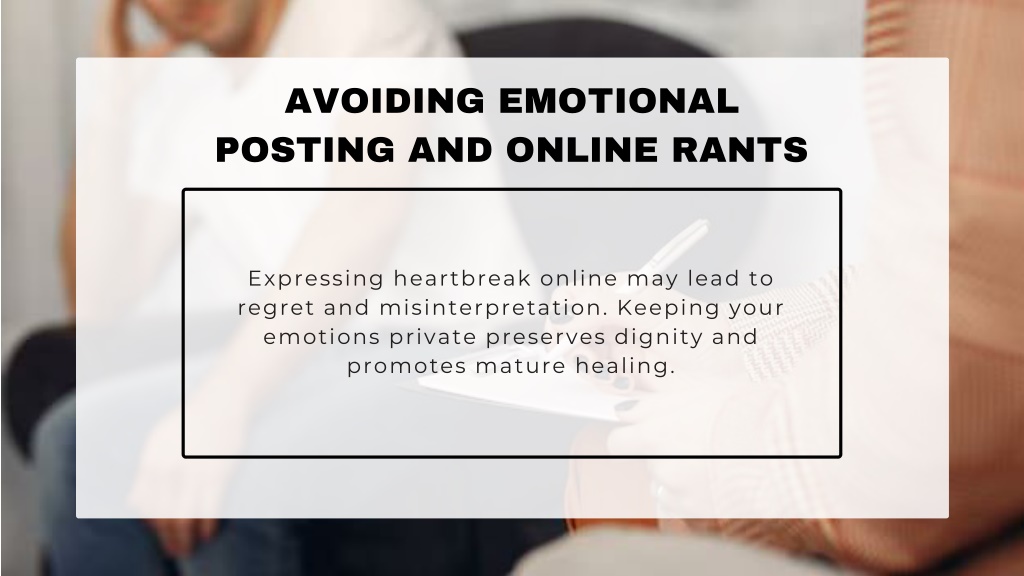 AVOIDING EMOTIONAL POSTING AND ONLINE RANTS

Expressing heartbreak online may lead to regret and misinterpretation. Keeping your emotions private preserves dignity and promotes mature healing.